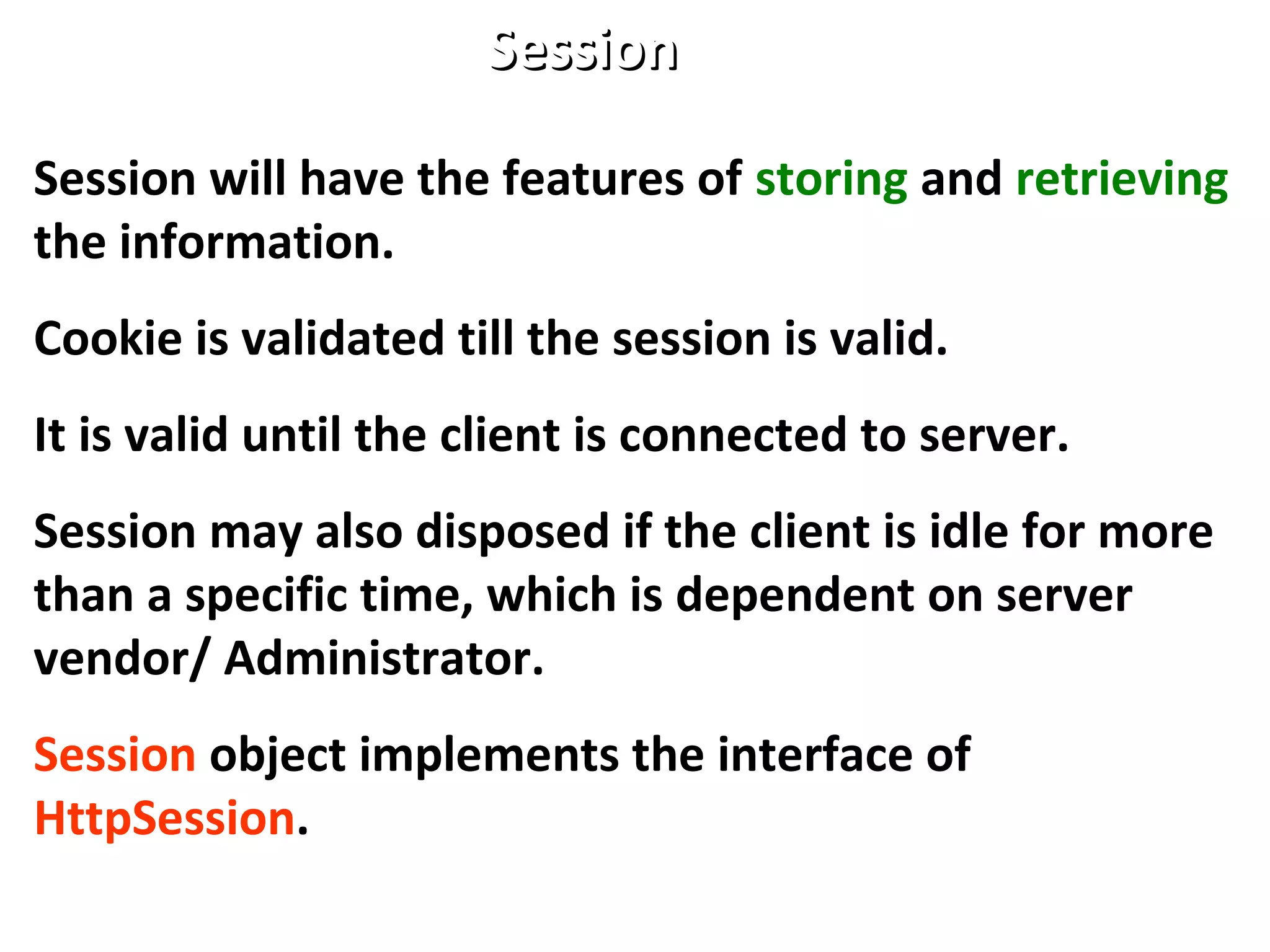 Session

Session will have the features of storing and retrieving the information.

Cookie is validated till the session is valid.

It is valid until the client is connected to server.

Session may also disposed if the client is idle for more than a specific time, which is dependent on server vendor/ Administrator.

Session object implements the interface of HttpSession.